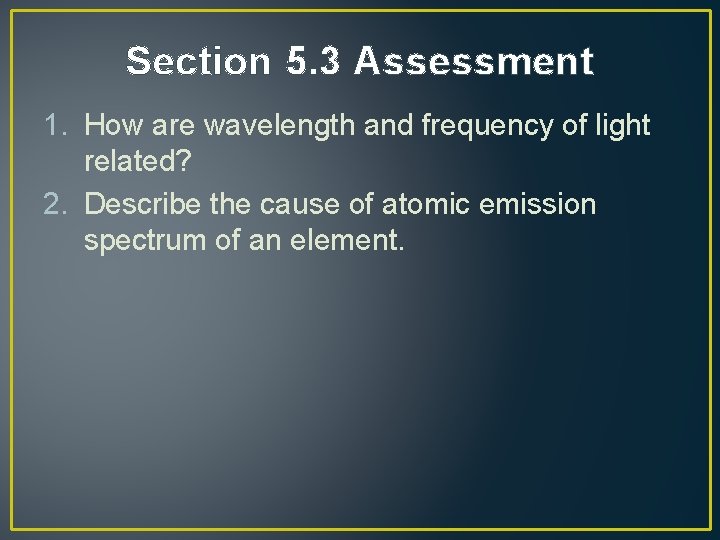 Section 5.3 Assessment

1. How are wavelength and frequency of light related?
2. Describe the cause of atomic emission spectrum of an element.